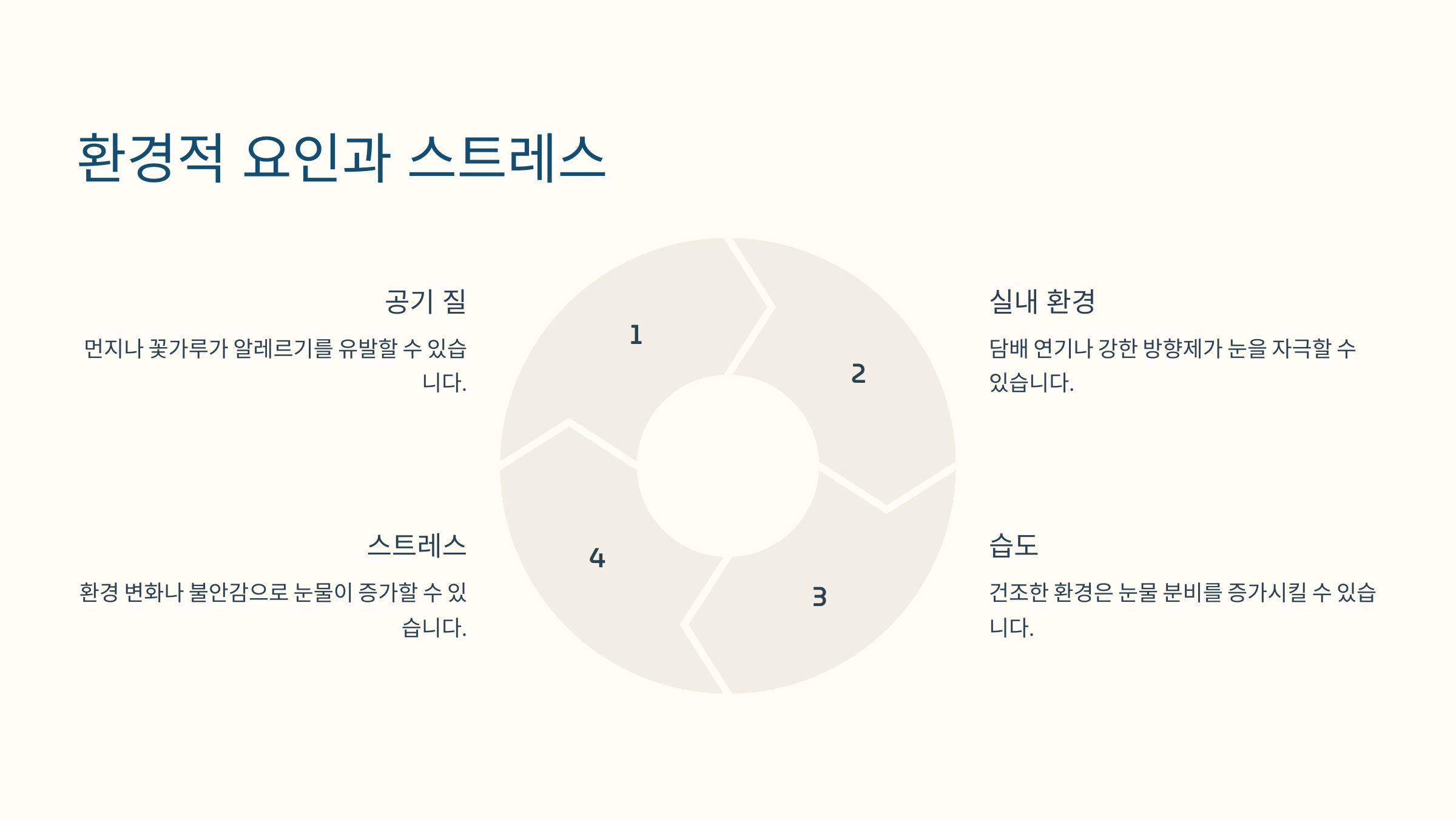 환경적 요인과 스트레스

공기 질

먼지나 꽃가루가 알레르기를 유발할 수 있습니다.

1

2

실내 환경

담배 연기나 강한 방향제가 눈을 자극할 수 있습니다.

스트레스

환경 변화나 불안감으로 눈물이 증가할 수 있습니다.

4

3

습도

건조한 환경은 눈물 분비를 증가시킬 수 있습니다.